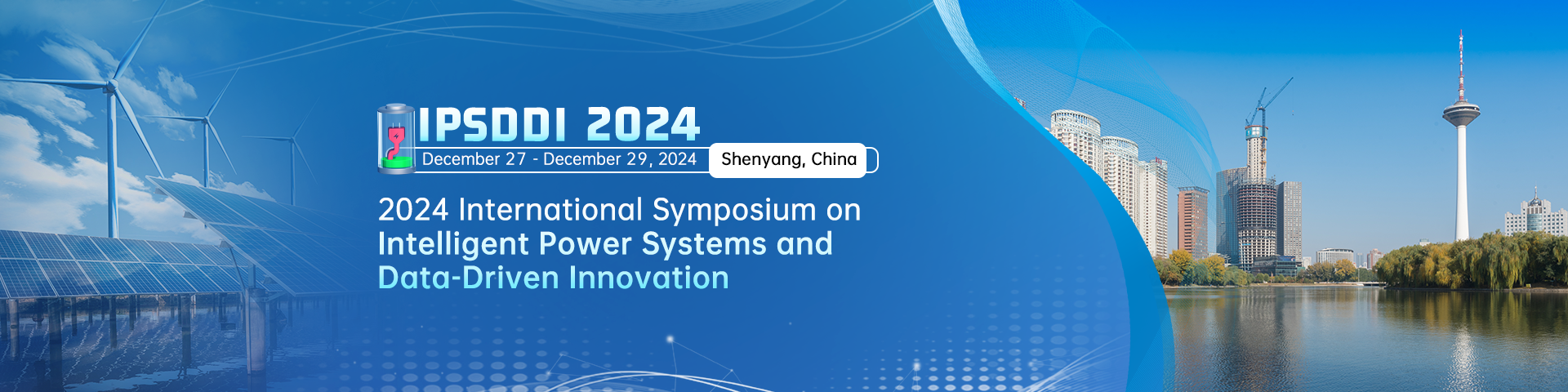 IPSDDI 2024
December 27 - December 29, 2024
Shenyang, China

2024 International Symposium on Intelligent Power Systems and Data-Driven Innovation